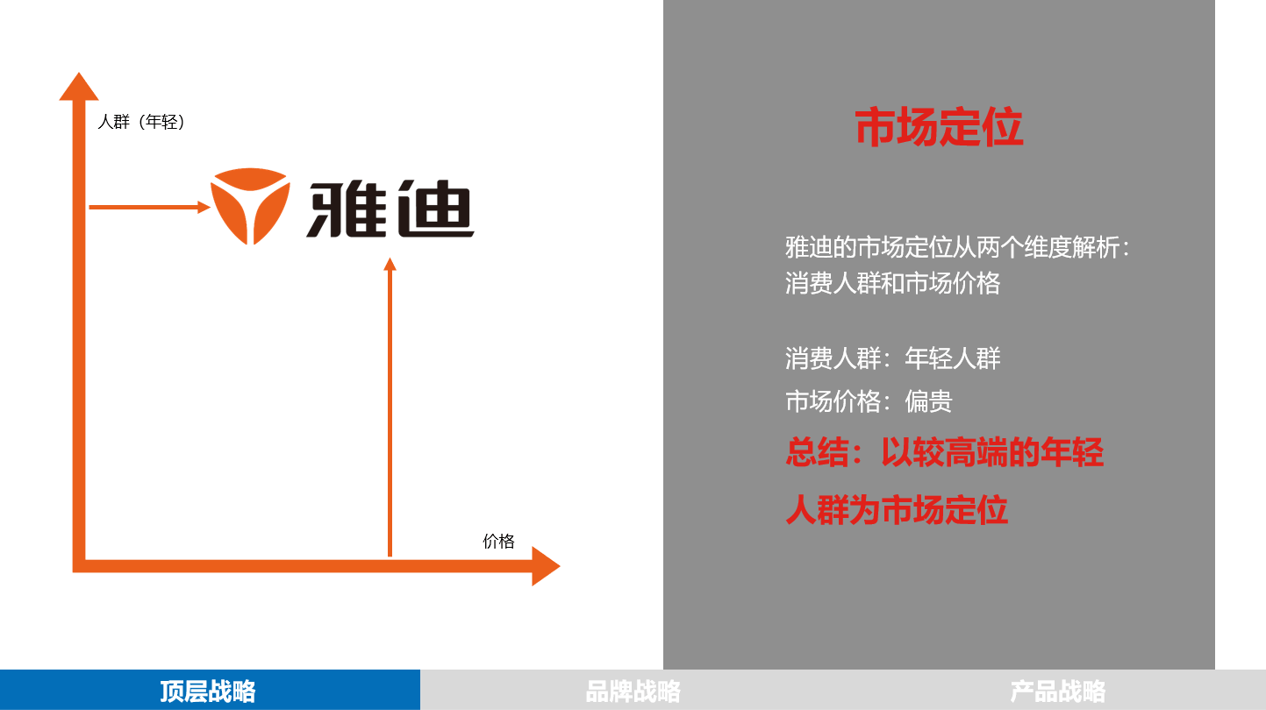 人群（年轻）

雅迪

价格

市场定位

雅迪的市场定位从两个维度解析：消费人群和市场价格

消费人群：年轻人群

市场价格：偏贵

总结：以较高端的年轻人群为市场定位

顶层战略

品牌战略

产品战略